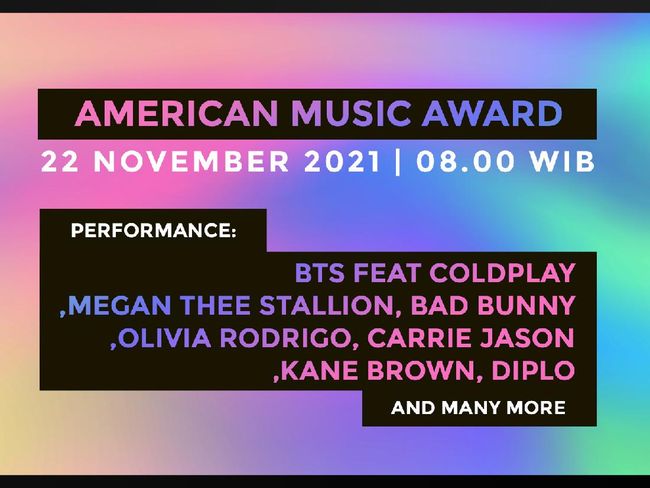 AMERICAN MUSIC AWARD
22 NOVEMBER 2021 | 08.00 WIB

PERFORMANCE:

BTS FEAT COLDPLAY
,MEGAN THEE STALLION, BAD BUNNY
,OLIVIA RODRIGO, CARRIE JASON
,KANE BROWN, DIPLO

AND MANY MORE